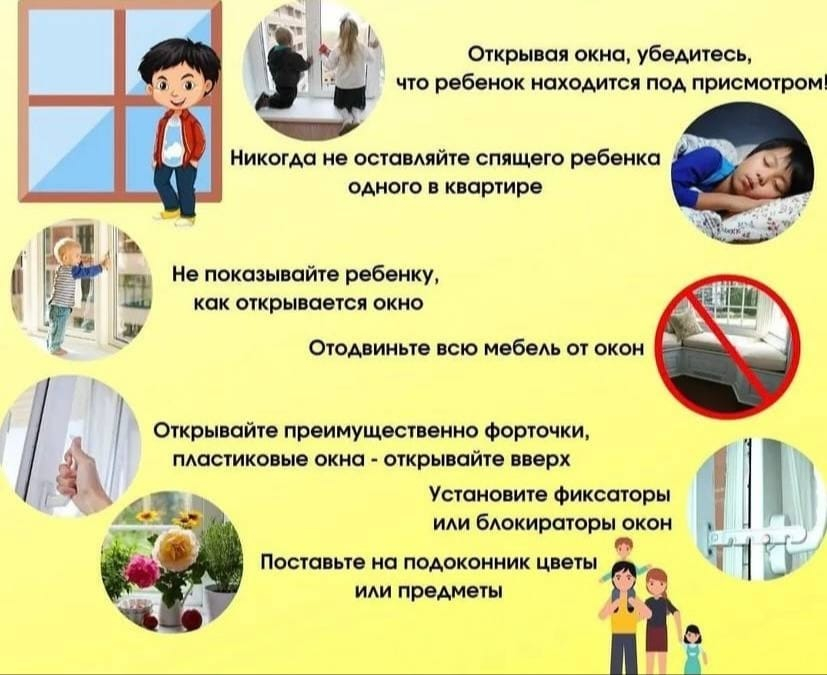 Открывая окна, убедитесь, что ребенок находится под присмотром!

Никогда не оставляйте спящего ребенка одного в квартире

Не показывайте ребенку, как открывается окно

Отодвиньте всю мебель от окон

Открывайте преимущественно форточки, пластиковые окна - открывайте вверх

Установите фиксаторы или блокираторы окон

Поставьте на подоконник цветы или предметы